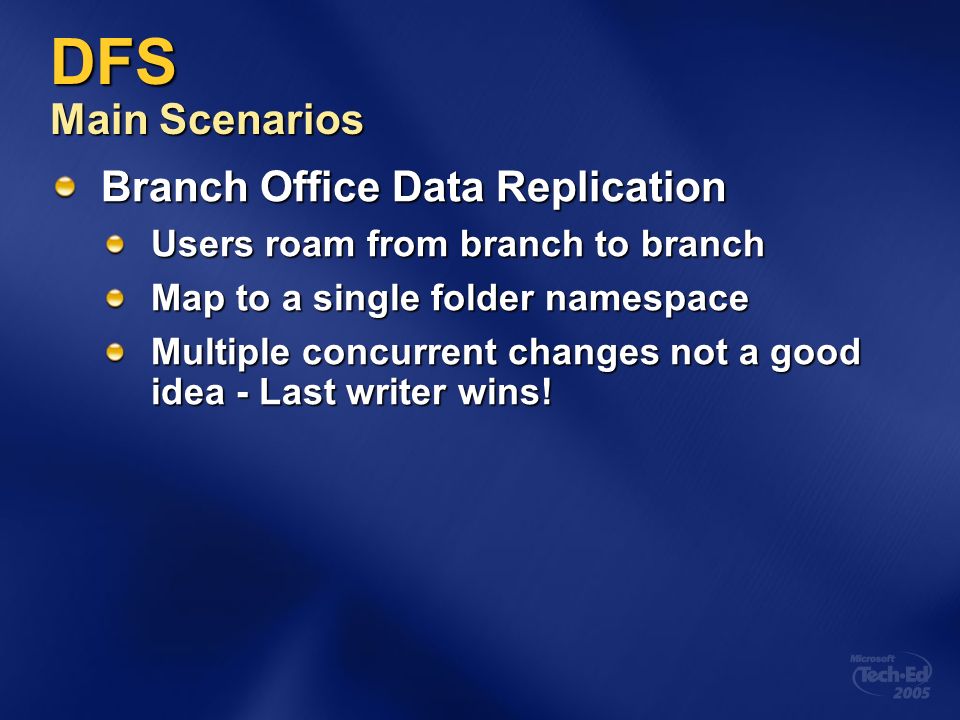 DFS
Main Scenarios

Branch Office Data Replication

Users roam from branch to branch

Map to a single folder namespace

Multiple concurrent changes not a good idea - Last writer wins!

Microsoft Tech·Ed 2005